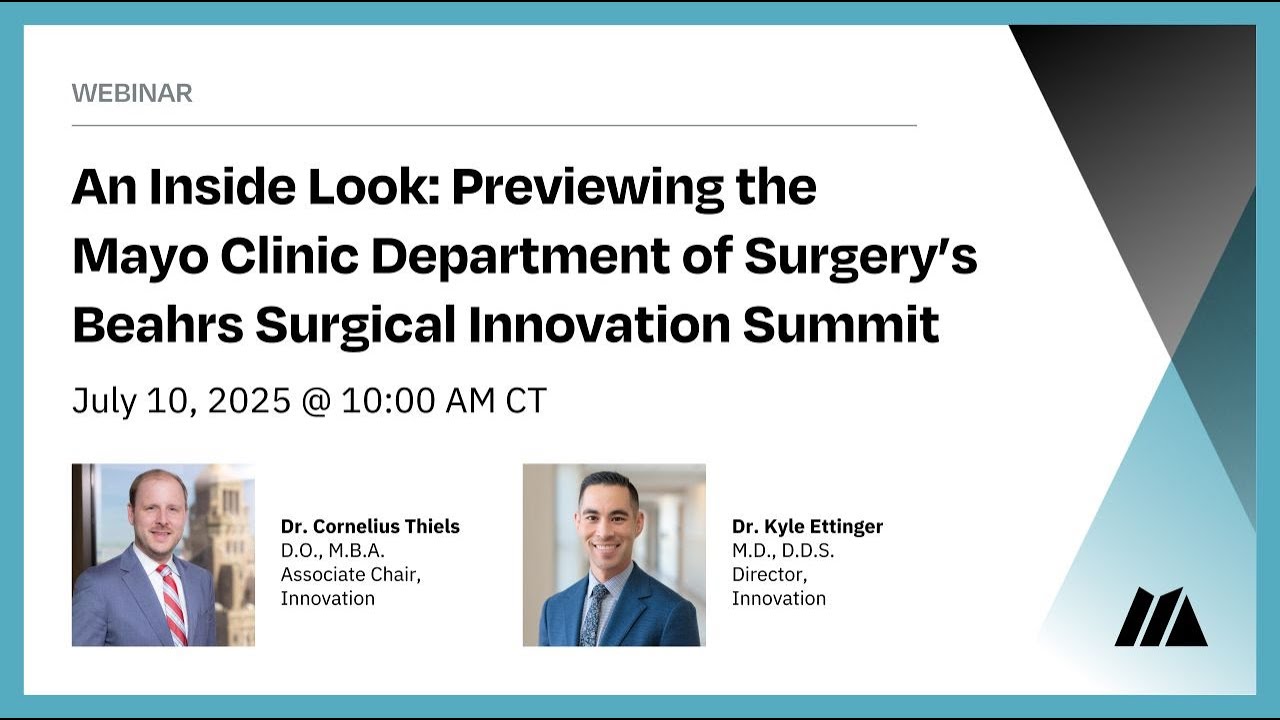 WEBINAR

An Inside Look: Previewing the Mayo Clinic Department of Surgery's Beahrs Surgical Innovation Summit

July 10, 2025 @ 10:00 AM CT

Dr. Cornelius Thiels
D.O., M.B.A.
Associate Chair, Innovation

Dr. Kyle Ettinger
M.D., D.D.S.
Director, Innovation